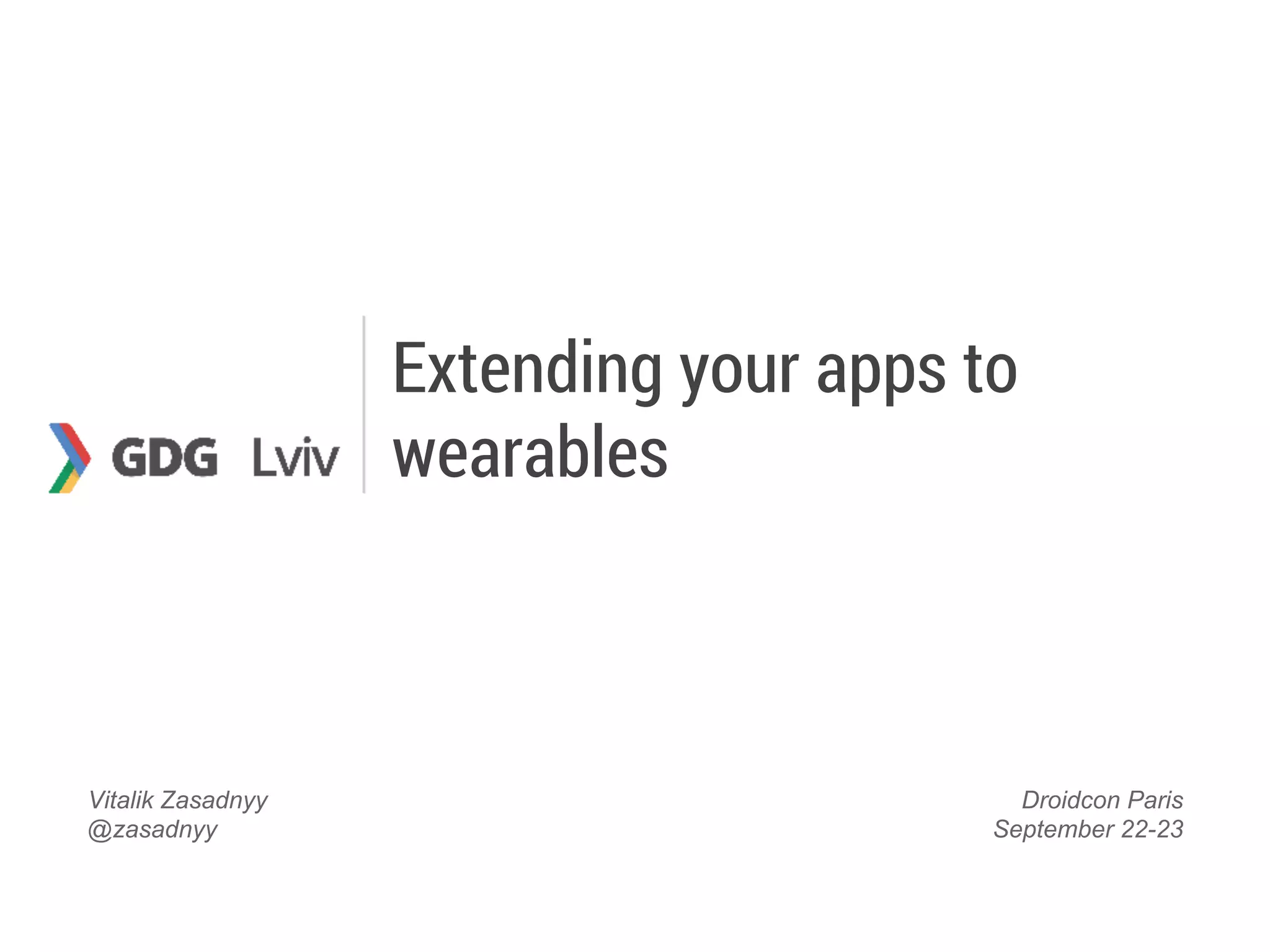 GDG Lviv

Extending your apps to wearables

Vitalik Zasadnyy
@zasadnyy

Droidcon Paris
September 22-23